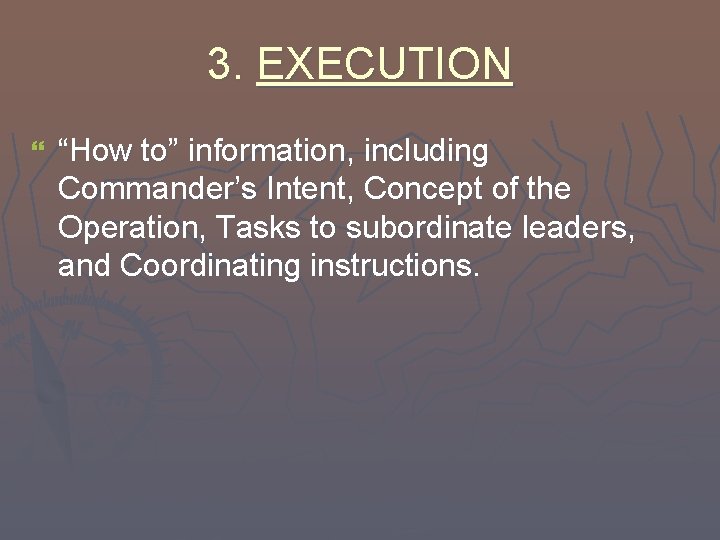 3. EXECUTION

“How to” information, including Commander’s Intent, Concept of the Operation, Tasks to subordinate leaders, and Coordinating instructions.